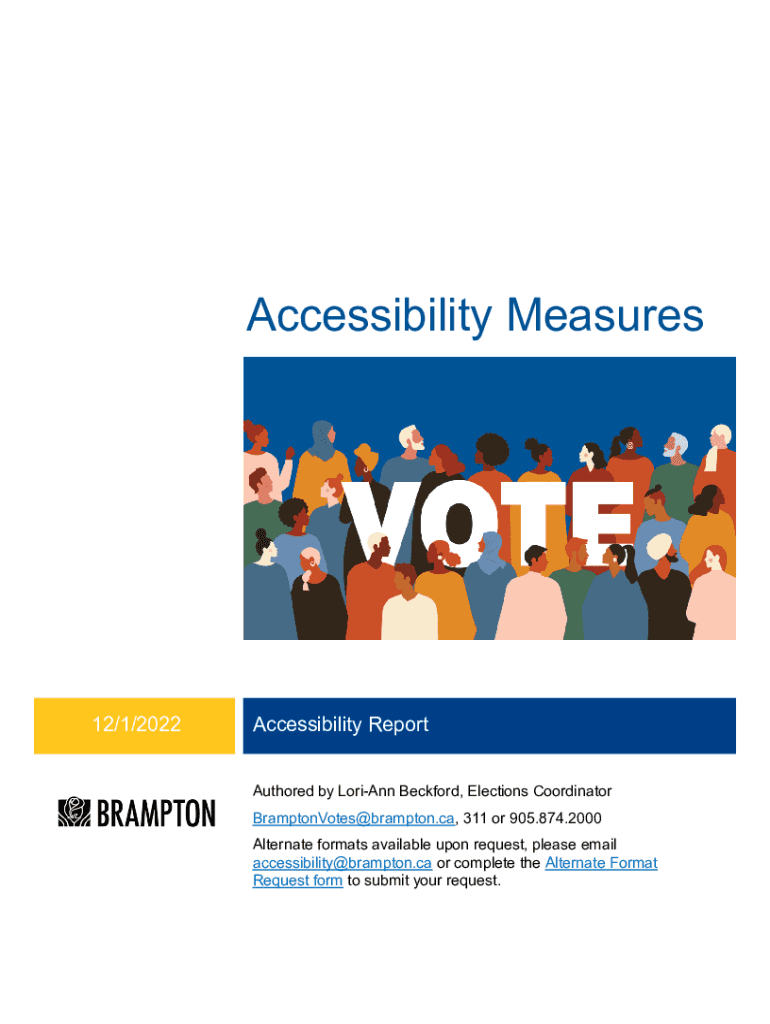 Accessibility Measures

VOTE

12/1/2022

Accessibility Report

BRAMPTON

Authored by Lori-Ann Beckford, Elections Coordinator

BramptonVotes@brampton.ca, 311 or 905.874.2000

Alternate formats available upon request, please email accessibility@brampton.ca or complete the Alternate Format Request form to submit your request.